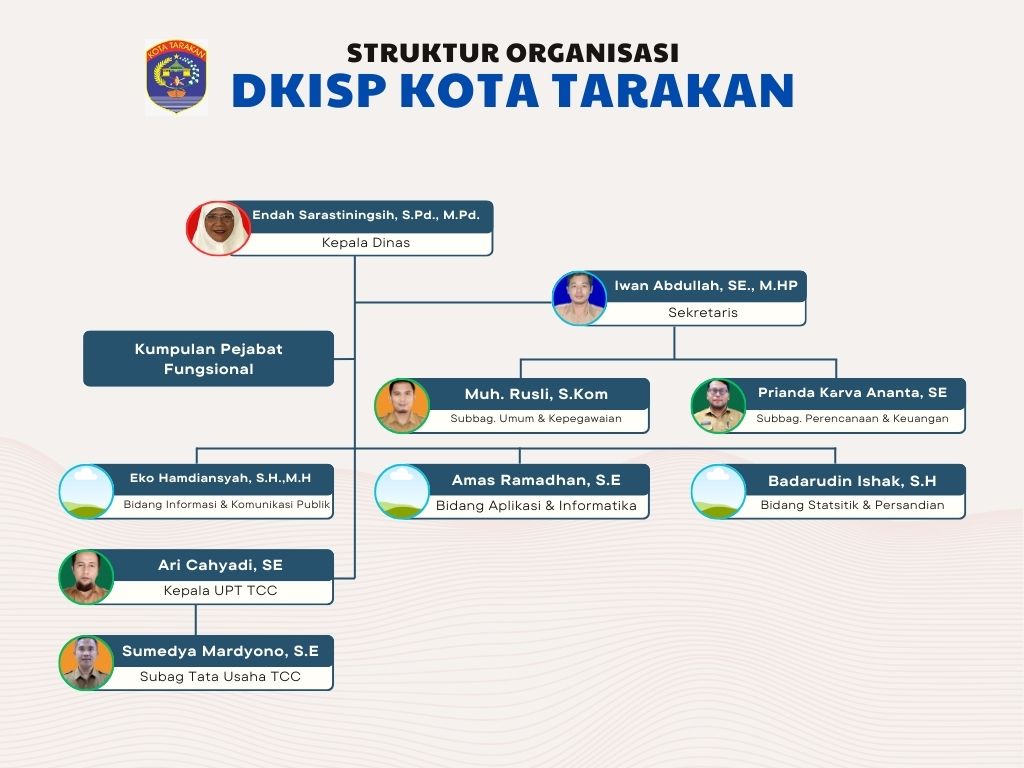 KOTA TARAKAN

STRUKTUR ORGANISASI
DKISP KOTA TARAKAN

Endah Sarastiningsih, S.Pd., M.Pd.
Kepala Dinas

Iwan Abdullah, SE., M.HP
Sekretaris

Kumpulan Pejabat Fungsional

Muh. Rusli, S.Kom
Subbag. Umum & Kepegawaian

Prianda Karva Ananta, SE
Subbag. Perencanaan & Keuangan

Eko Hamdiansyah, S.H.,M.H
Bidang Informasi & Komunikasi Publik

Amas Ramadhan, S.E
Bidang Aplikasi & Informatika

Badarudin Ishak, S.H
Bidang Statsitik & Persandian

Ari Cahyadi, SE
Kepala UPT TCC

Sumedya Mardyono, S.E
Subag Tata Usaha TCC